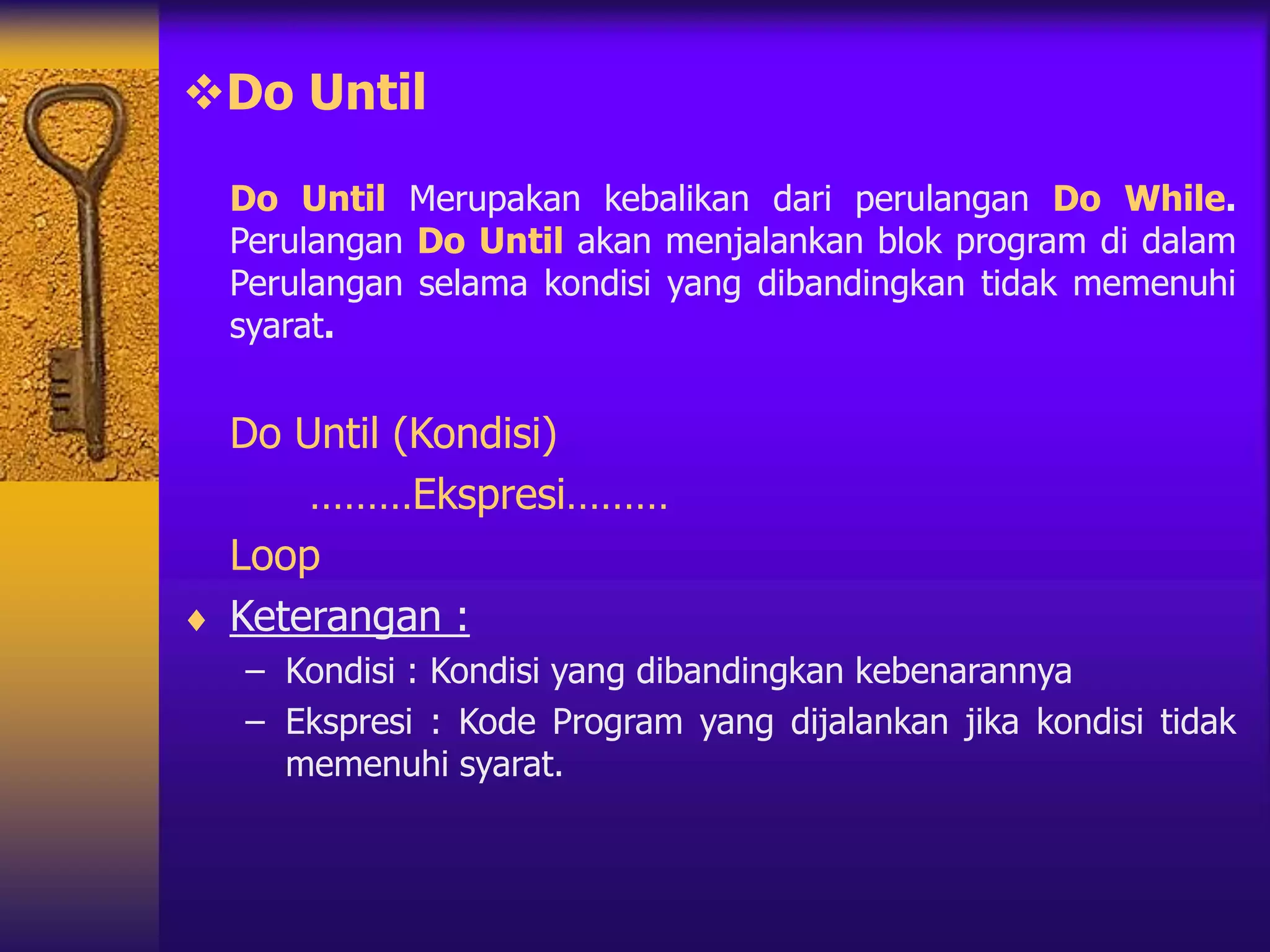 ❖Do Until

Do Until Merupakan kebalikan dari perulangan Do While. Perulangan Do Until akan menjalankan blok program di dalam Perulangan selama kondisi yang dibandingkan tidak memenuhi syarat.

Do Until (Kondisi)

………Ekspresi………

Loop

♦ Keterangan :

– Kondisi : Kondisi yang dibandingkan kebenarannya

– Ekspresi : Kode Program yang dijalankan jika kondisi tidak memenuhi syarat.